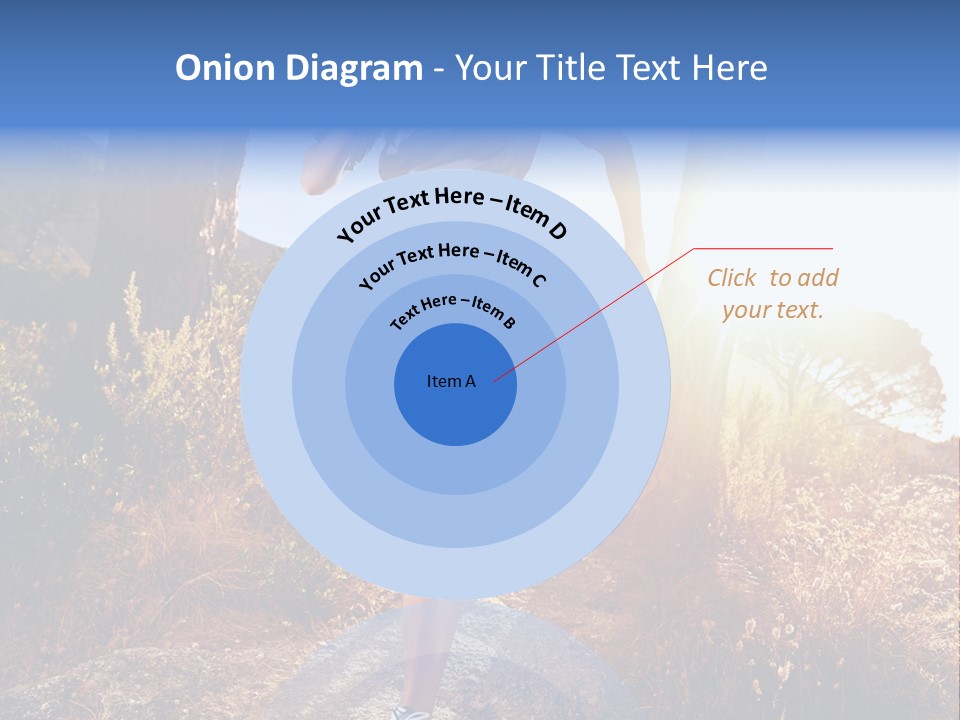 Onion Diagram - Your Title Text Here

Your Text Here – Item D

Your Text Here – Item C

Text Here – Item B

Item A

Click to add your text.